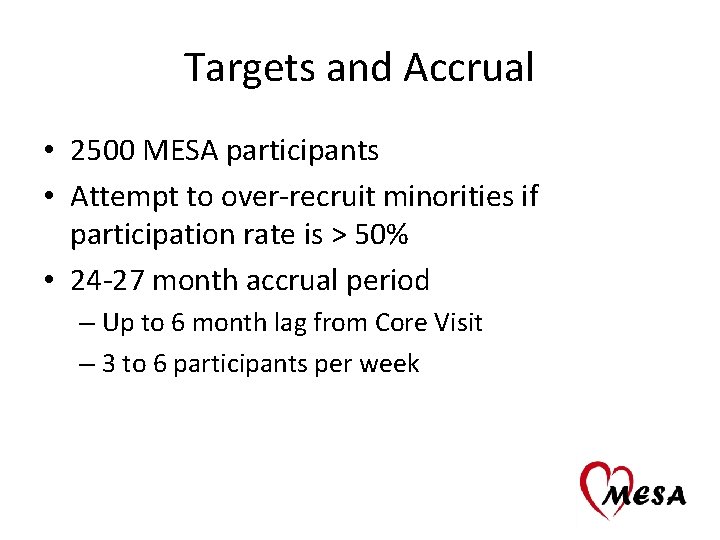 Targets and Accrual

• 2500 MESA participants
• Attempt to over-recruit minorities if participation rate is > 50%
• 24-27 month accrual period
– Up to 6 month lag from Core Visit
– 3 to 6 participants per week

MESA